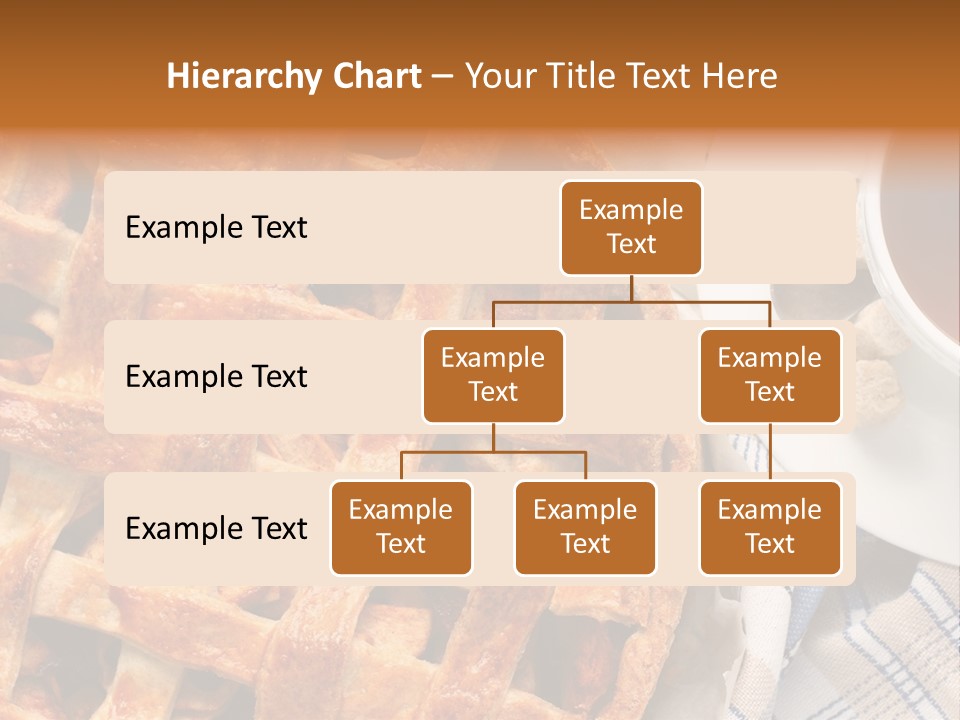 Hierarchy Chart – Your Title Text Here

Example Text

Example Text

Example Text

Example Text

Example Text

Example Text

Example Text

Example Text

Example Text